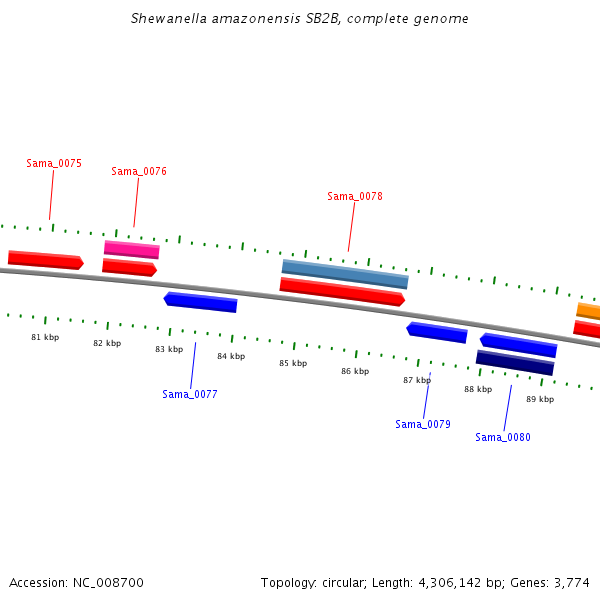 Shewanella amazonensis SB2B, complete genome

Sama_0075
Sama_0076
Sama_0078

81 kbp
82 kbp
83 kbp
84 kbp
85 kbp
86 kbp
87 kbp
88 kbp
89 kbp

Sama_0077
Sama_0079
Sama_0080

Accession: NC_008700
Topology: circular; Length: 4,306,142 bp; Genes: 3,774